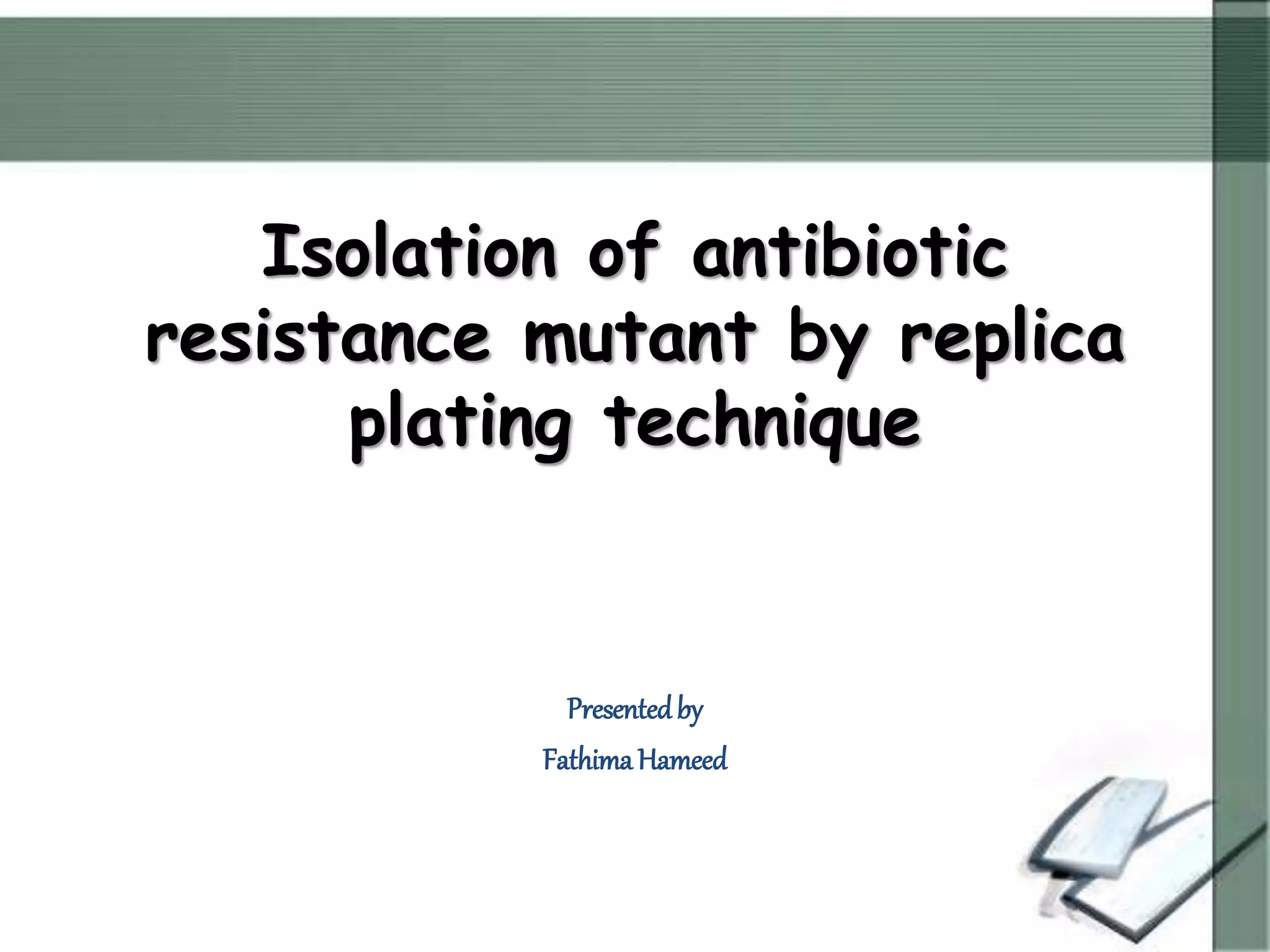 Isolation of antibiotic resistance mutant by replica plating technique

Presented by

Fathima Hameed